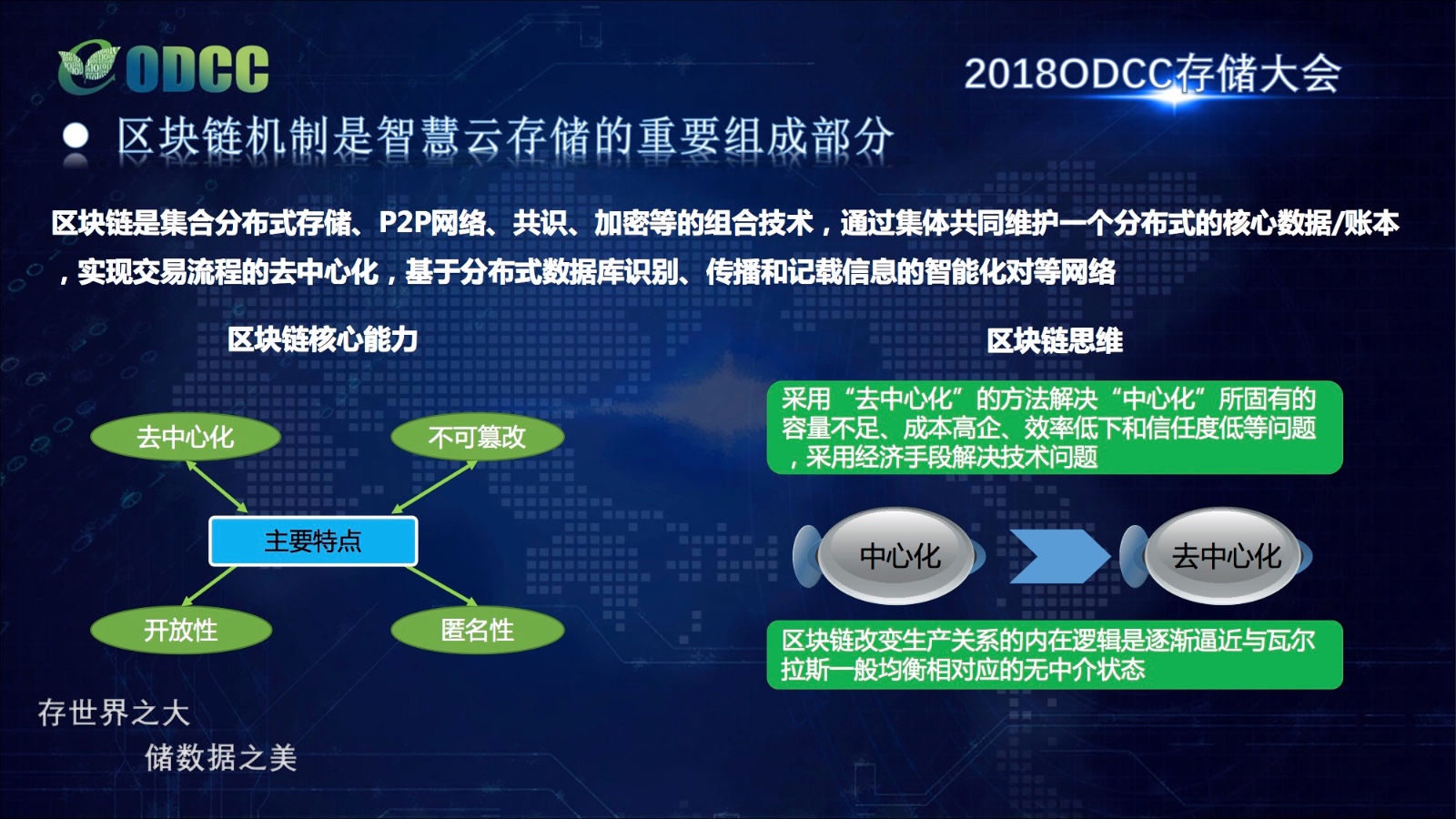 ODCC

2018ODCC存储大会

● 区块链机制是智慧云存储的重要组成部分

区块链是集合分布式存储、P2P网络、共识、加密等的组合技术，通过集体共同维护一个分布式的核心数据/账本，实现交易流程的去中心化，基于分布式数据库识别、传播和记载信息的智能化对等网络

区块链核心能力

去中心化

不可篡改

主要特点

开放性

匿名性

区块链思维

采用“去中心化”的方法解决“中心化”所固有的容量不足、成本高企、效率低下和信任度低等问题，采用经济手段解决技术问题

中心化

去中心化

区块链改变生产关系的内在逻辑是逐渐逼近与瓦尔拉斯一般均衡相对应的无中介状态

存世界之大

储数据之美